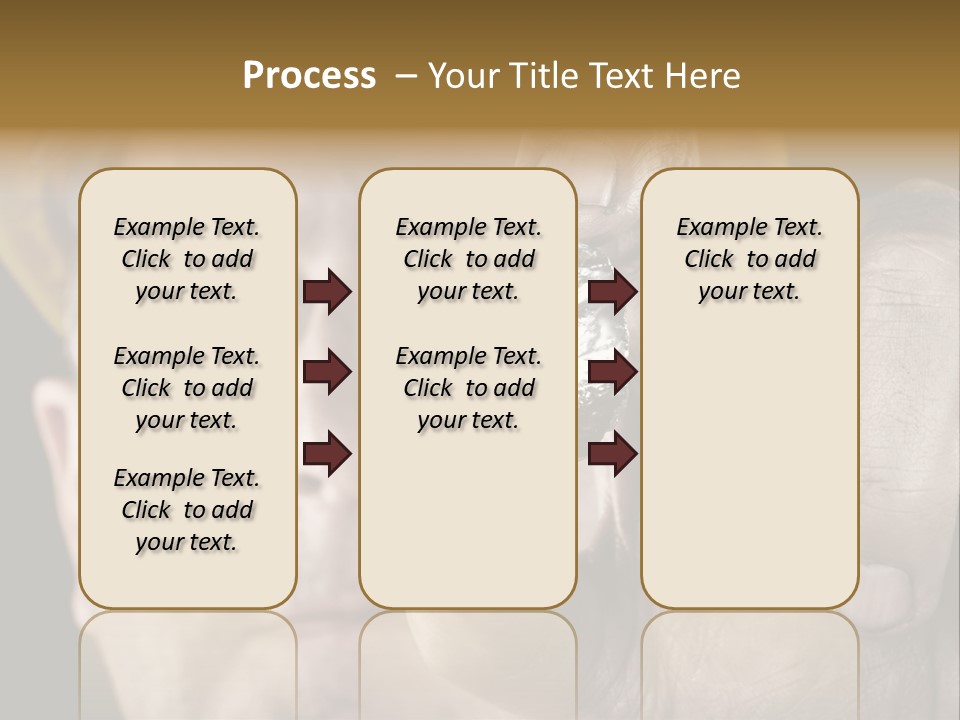 Process – Your Title Text Here

Example Text. Click to add your text.

Example Text. Click to add your text.

Example Text. Click to add your text.

Example Text. Click to add your text.

Example Text. Click to add your text.

Example Text. Click to add your text.